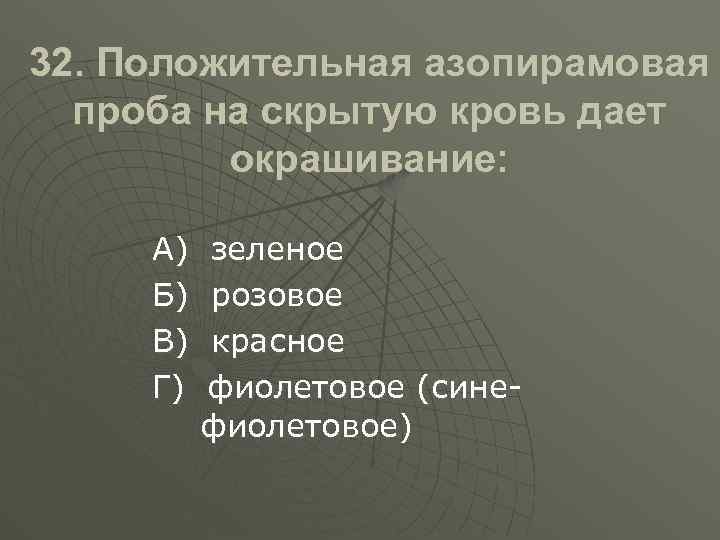 32. Положительная азопирамовая проба на скрытую кровь дает окрашивание:

А) зеленое
Б) розовое
В) красное
Г) фиолетовое (сине-фиолетовое)